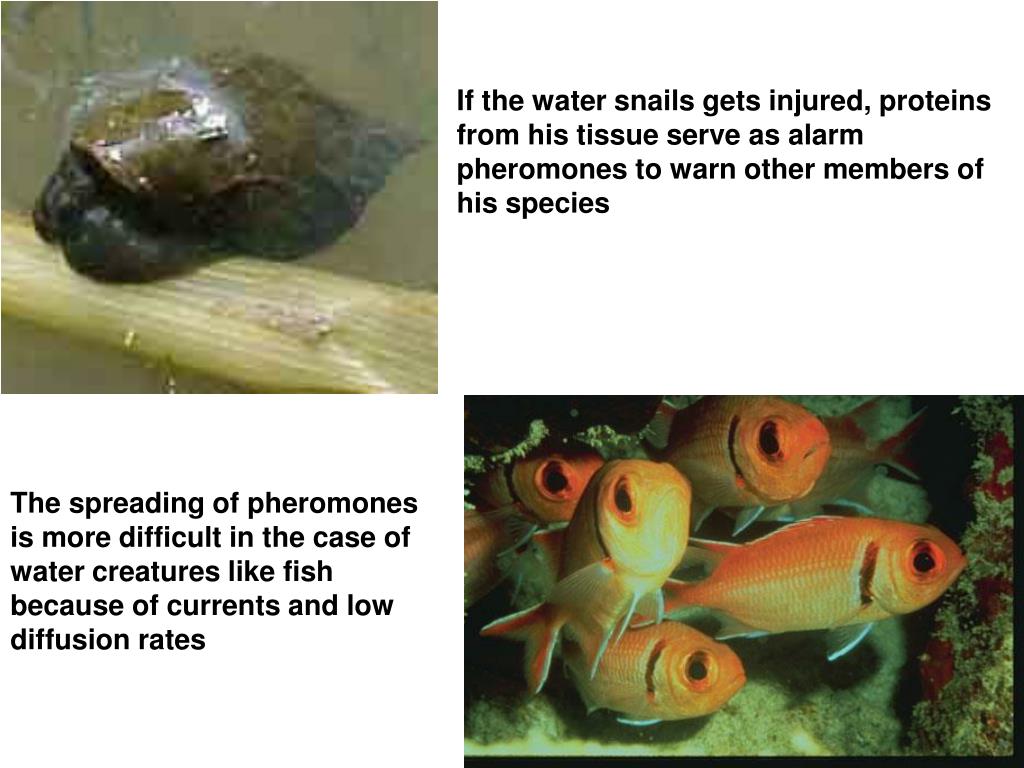 If the water snails gets injured, proteins from his tissue serve as alarm pheromones to warn other members of his species

The spreading of pheromones is more difficult in the case of water creatures like fish because of currents and low diffusion rates